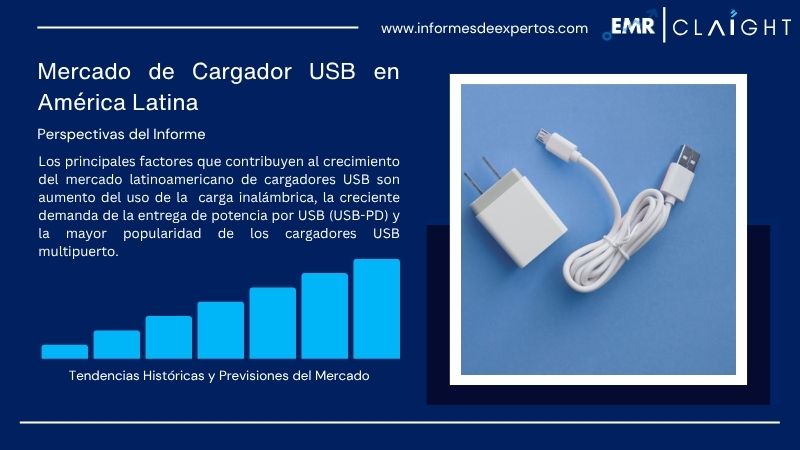 www.informesdeexpertos.com

EMR | CLAIGHT

Mercado de Cargador USB en América Latina

Perspectivas del Informe

Los principales factores que contribuyen al crecimiento del mercado latinoamericano de cargadores USB son aumento del uso de la carga inalámbrica, la creciente demanda de la entrega de potencia por USB (USB-PD) y la mayor popularidad de los cargadores USB multipuerto.

Tendencias Históricas y Previsiones del Mercado